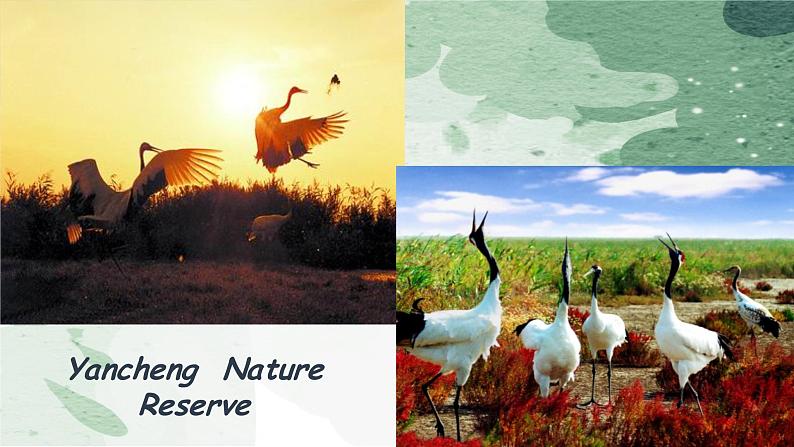 Yancheng Nature Reserve